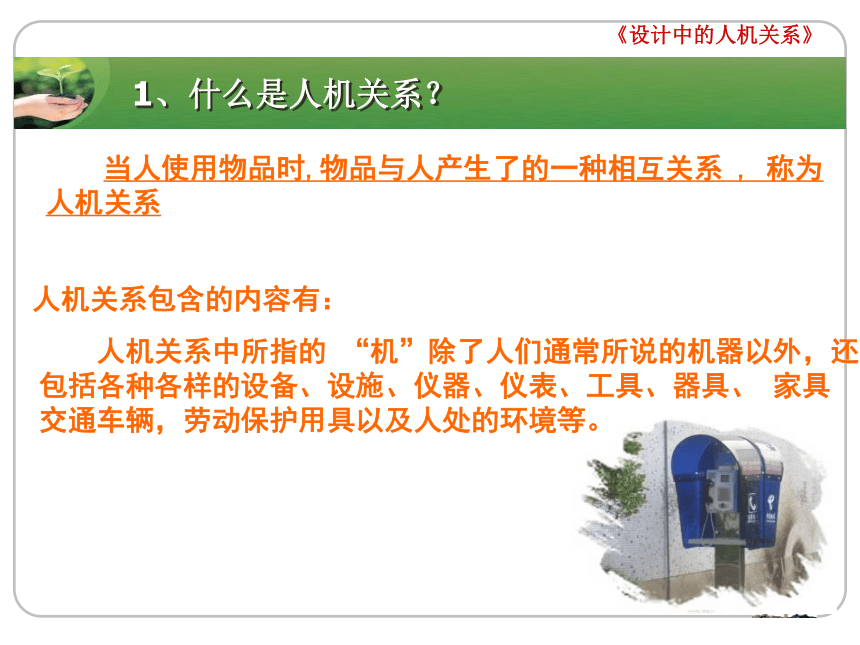 《设计中的人机关系》

1、什么是人机关系?

当人使用物品时,物品与人产生了的一种相互关系 , 称为人机关系

人机关系包含的内容有:

人机关系中所指的 “机”除了人们通常所说的机器以外，还包括各种各样的设备、设施、仪器、仪表、工具、器具、 家具交通车辆，劳动保护用具以及人处的环境等。